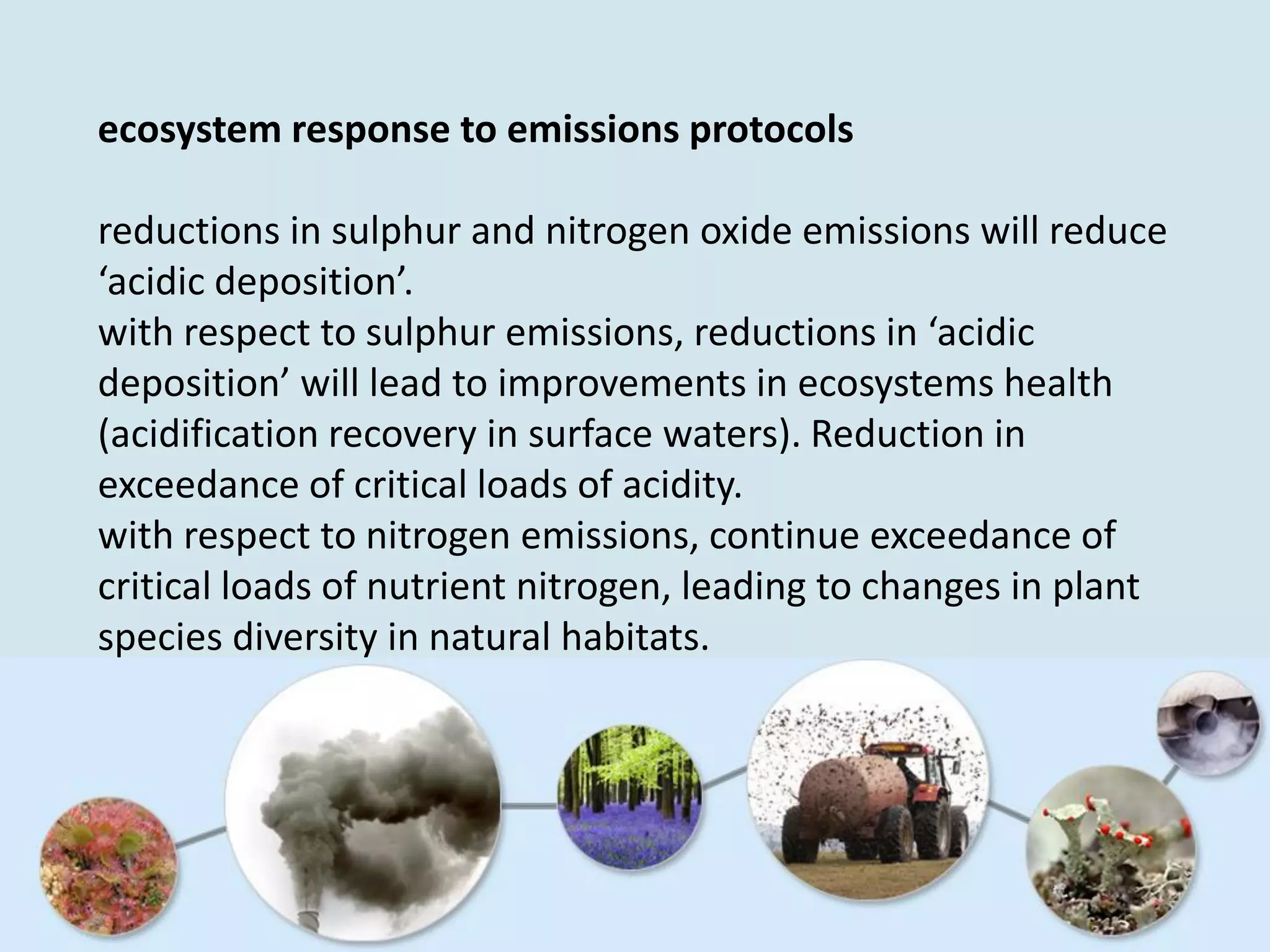 **ecosystem response to emissions protocols**

reductions in sulphur and nitrogen oxide emissions will reduce ‘acidic deposition’.
with respect to sulphur emissions, reductions in ‘acidic deposition’ will lead to improvements in ecosystems health (acidification recovery in surface waters). Reduction in exceedance of critical loads of acidity.
with respect to nitrogen emissions, continue exceedance of critical loads of nutrient nitrogen, leading to changes in plant species diversity in natural habitats.